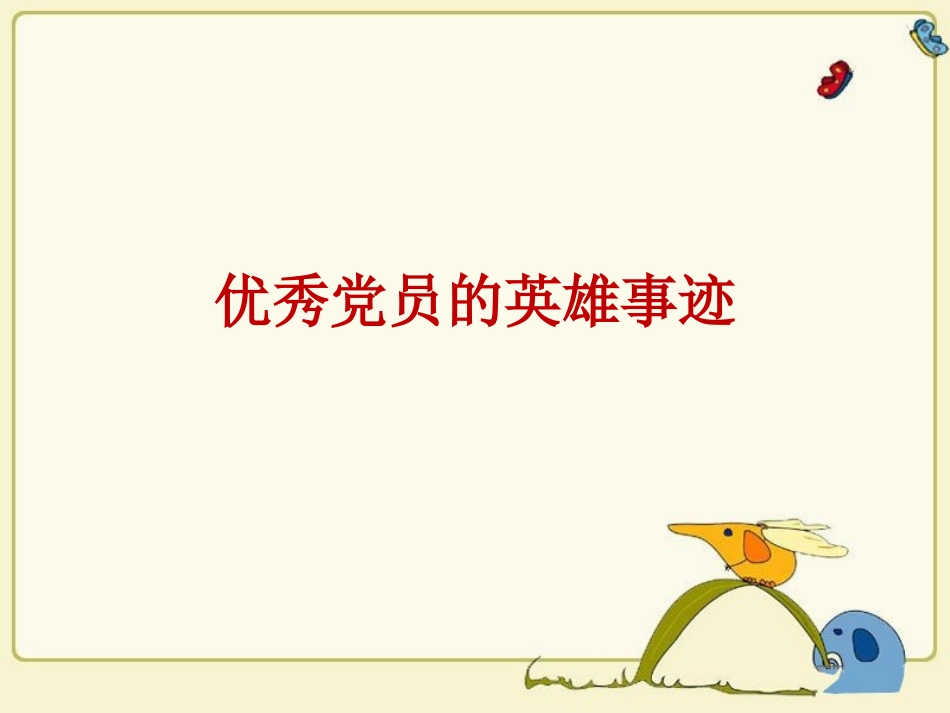 优秀党员的英雄事迹